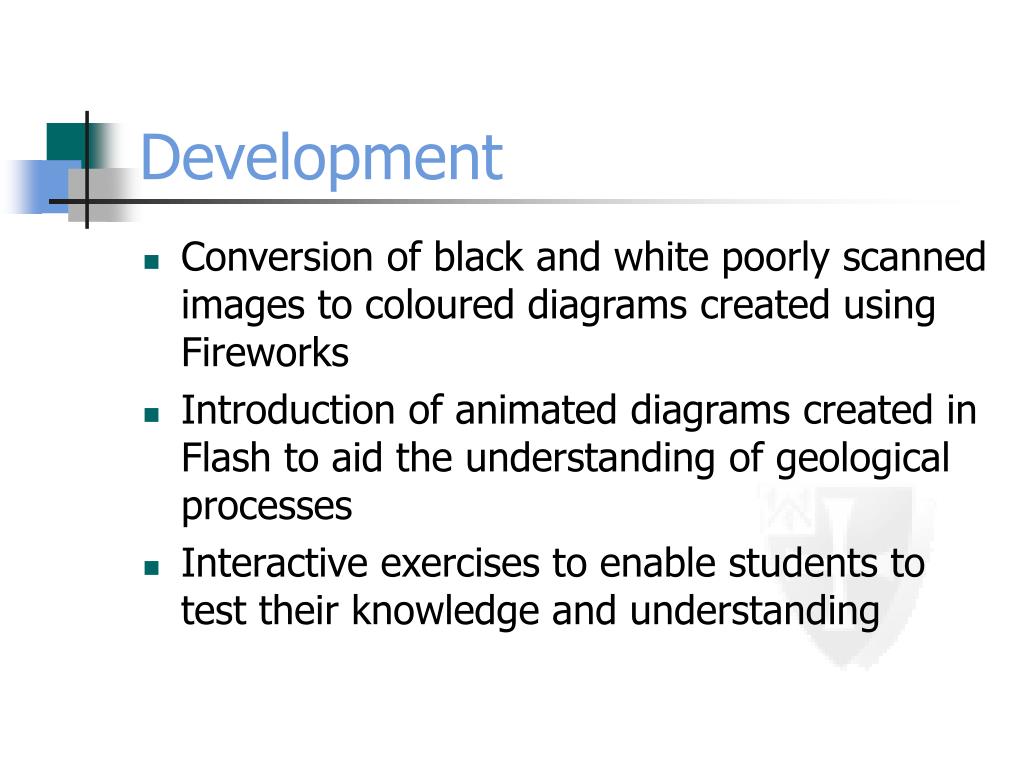 Development

- Conversion of black and white poorly scanned images to coloured diagrams created using Fireworks
- Introduction of animated diagrams created in Flash to aid the understanding of geological processes
- Interactive exercises to enable students to test their knowledge and understanding